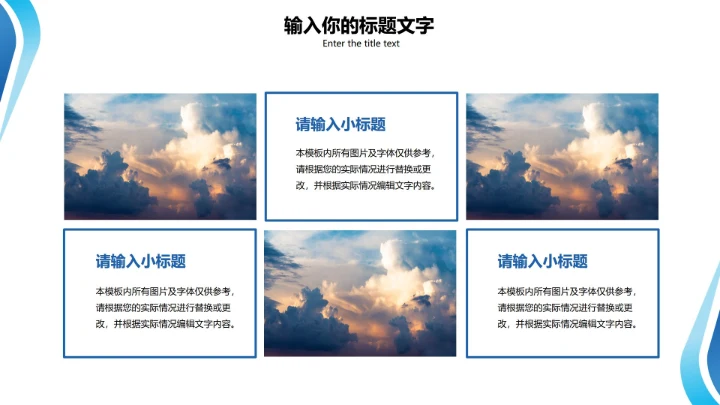 输入你的标题文字
Enter the title text

请输入小标题

本模板内所有图片及字体仅供参考，请根据您的实际情况进行替换或更改，并根据实际情况编辑文字内容。

请输入小标题

本模板内所有图片及字体仅供参考，请根据您的实际情况进行替换或更改，并根据实际情况编辑文字内容。

请输入小标题

本模板内所有图片及字体仅供参考，请根据您的实际情况进行替换或更改，并根据实际情况编辑文字内容。